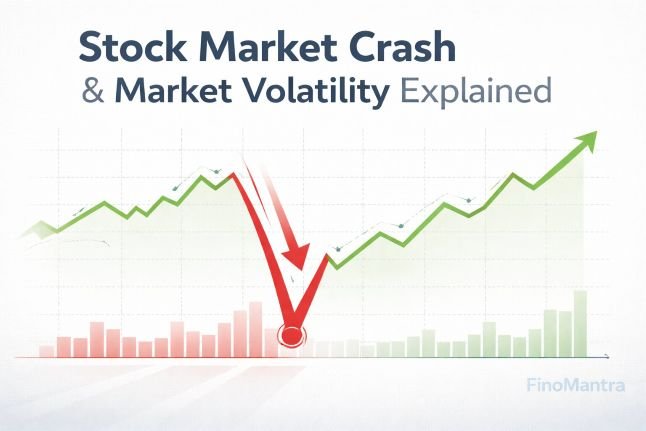 Stock Market Crash
& Market Volatility Explained

FinoMantra